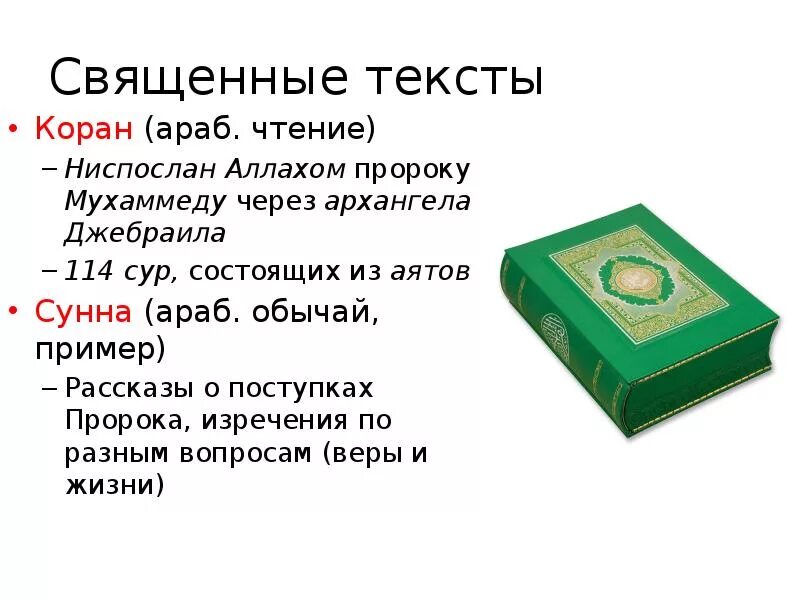 Священные тексты

• Коран (араб. чтение)
– Ниспослан Аллахом пророку Мухаммеду через архангела Джебраила
– 114 сур, состоящих из аятов

• Сунна (араб. обычай, пример)
– Рассказы о поступках Пророка, изречения по разным вопросам (веры и жизни)